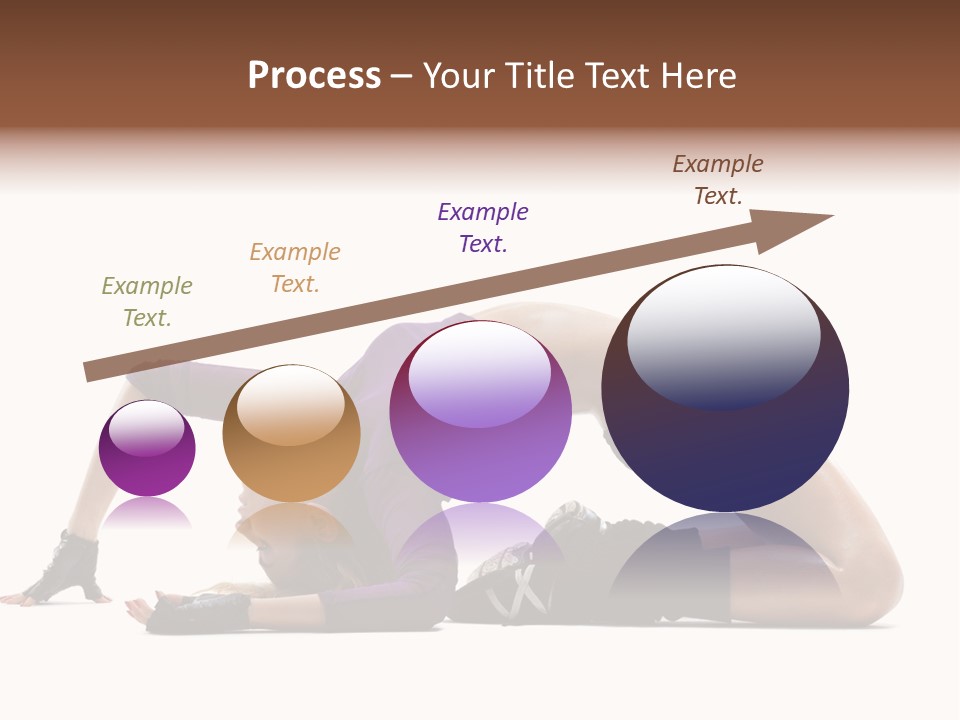 Process – Your Title Text Here

Example Text.

Example Text.

Example Text.

Example Text.